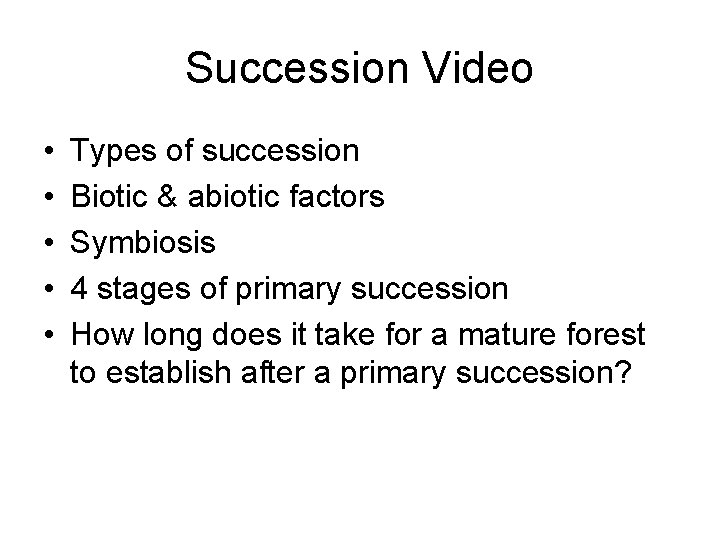 Succession Video

• Types of succession
• Biotic & abiotic factors
• Symbiosis
• 4 stages of primary succession
• How long does it take for a mature forest to establish after a primary succession?